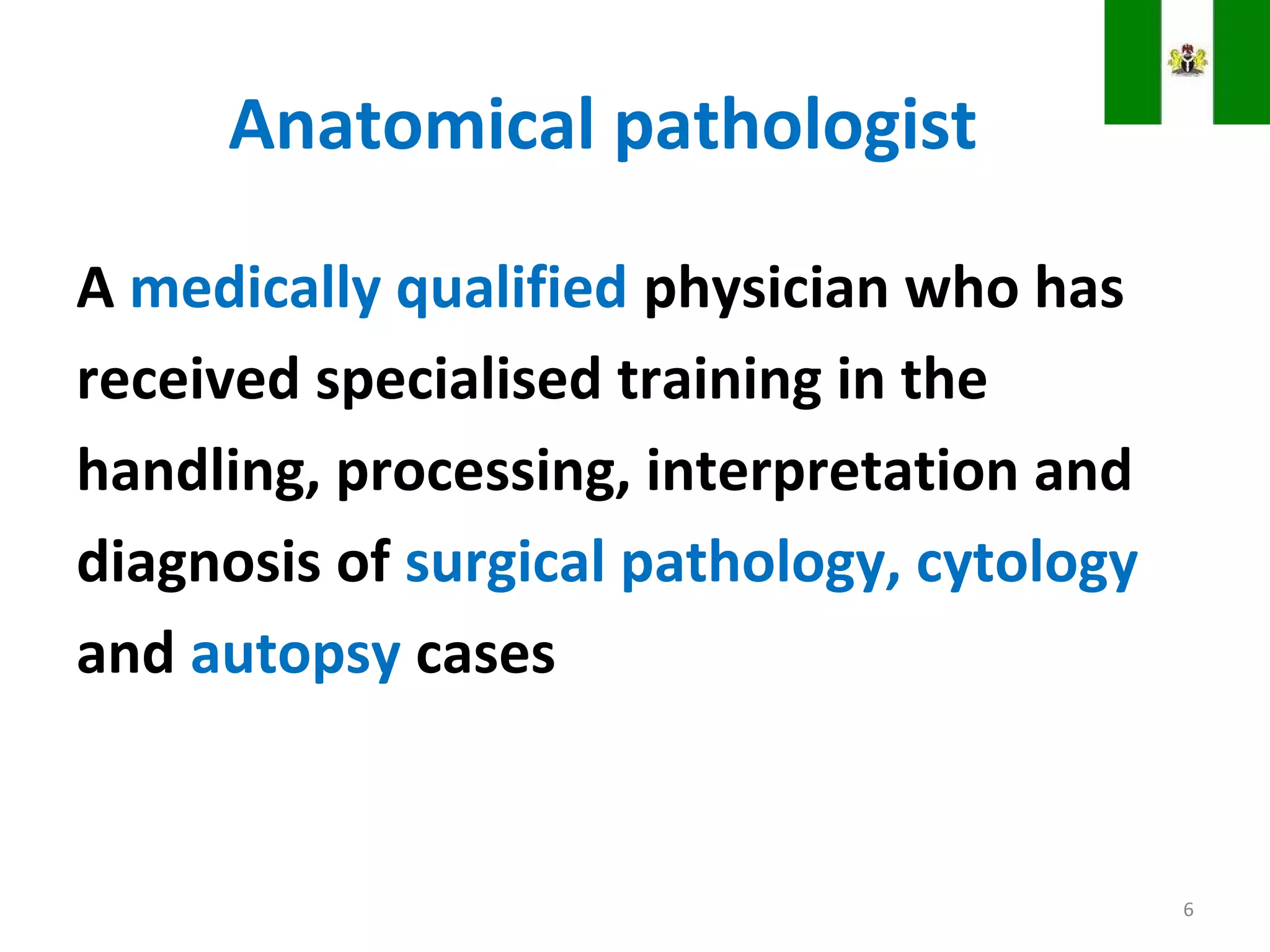 Anatomical pathologist

A medically qualified physician who has received specialised training in the handling, processing, interpretation and diagnosis of surgical pathology, cytology and autopsy cases

6